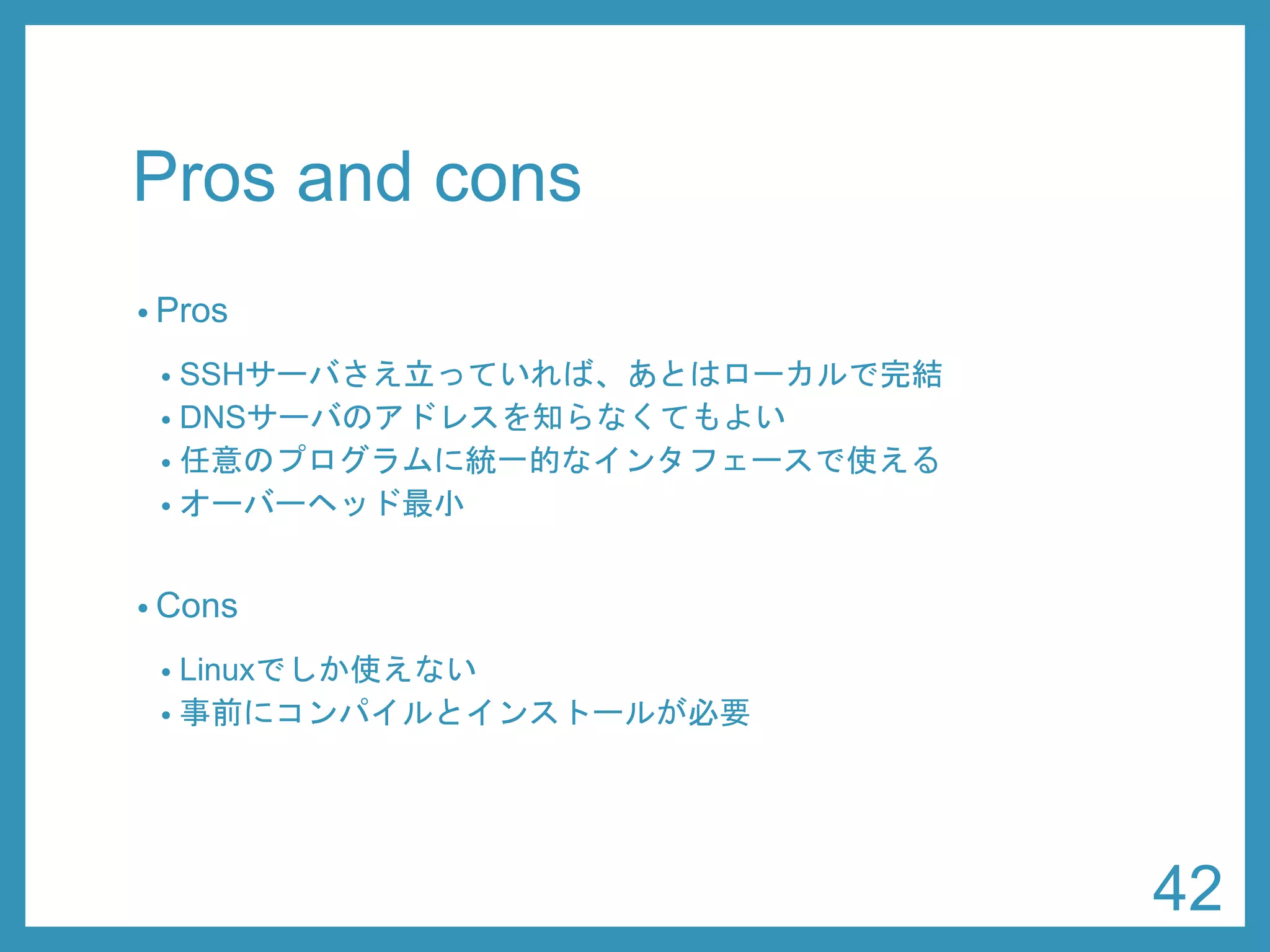 Pros and cons

• Pros

• SSHサーバさえ立っていれば、あとはローカルで完結
• DNSサーバのアドレスを知らなくてもよい
• 任意のプログラムに統一的なインタフェースで使える
• オーバーヘッド最小

• Cons

• Linuxでしか使えない
• 事前にコンパイルとインストールが必要

42